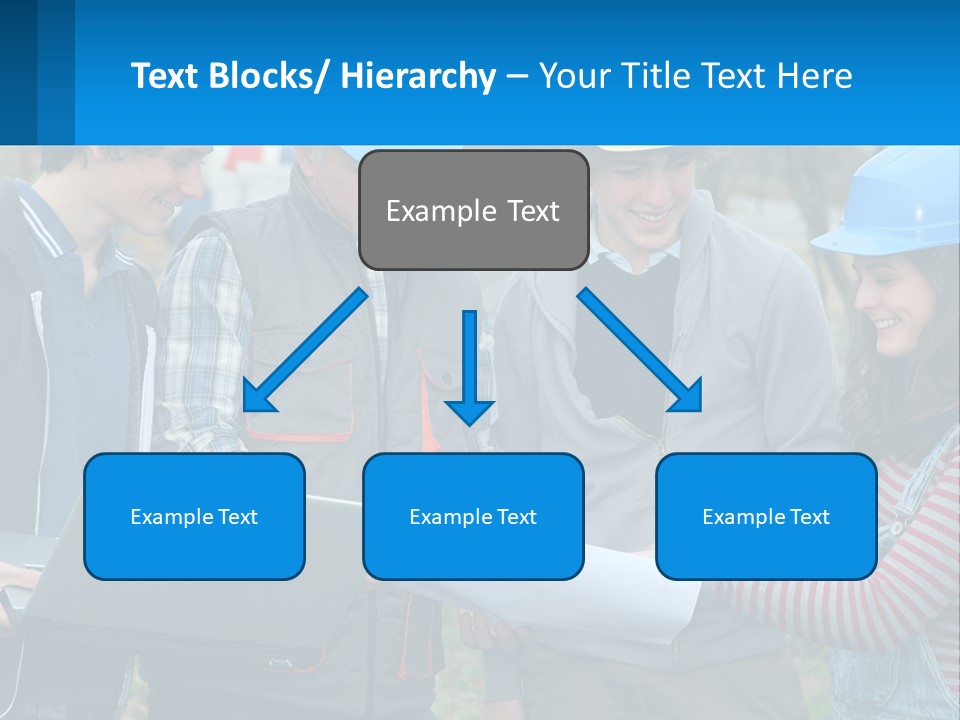 Text Blocks/ Hierarchy – Your Title Text Here

Example Text

Example Text

Example Text

Example Text